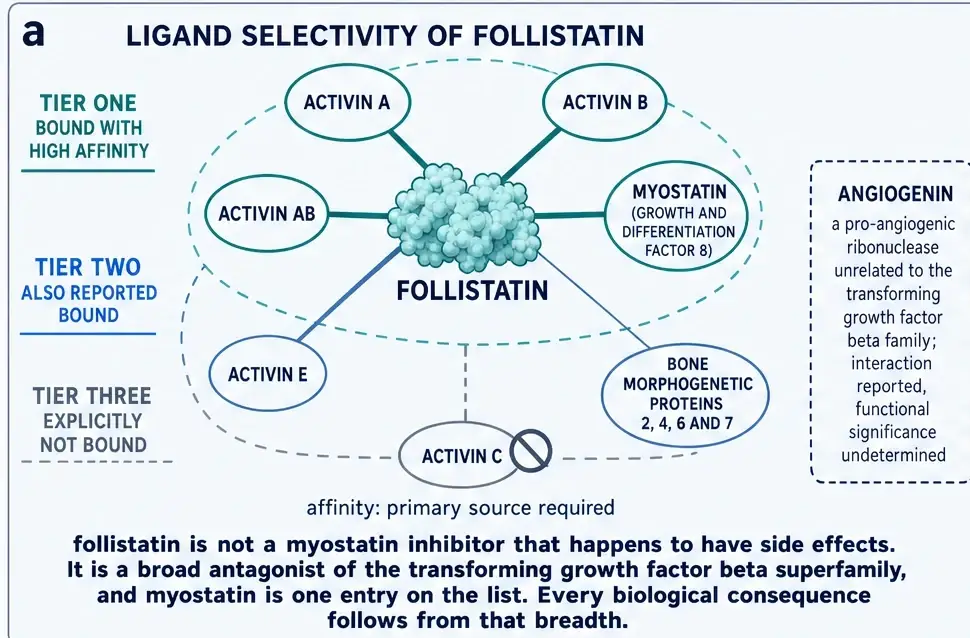 a

LIGAND SELECTIVITY OF FOLLISTATIN

TIER ONE
BOUND WITH HIGH AFFINITY

TIER TWO
ALSO REPORTED BOUND

TIER THREE
EXPLICITLY NOT BOUND

ACTIVIN A

ACTIVIN B

ACTIVIN AB

MYOSTATIN (GROWTH AND DIFFERENTIATION FACTOR 8)

FOLLISTATIN

ACTIVIN E

BONE MORPHOGENETIC PROTEINS 2, 4, 6 AND 7

ACTIVIN C

ANGIOGENIN
a pro-angiogenic ribonuclease unrelated to the transforming growth factor beta family; interaction reported, functional significance undetermined

affinity: primary source required

follistatin is not a myostatin inhibitor that happens to have side effects. It is a broad antagonist of the transforming growth factor beta superfamily, and myostatin is one entry on the list. Every biological consequence follows from that breadth.